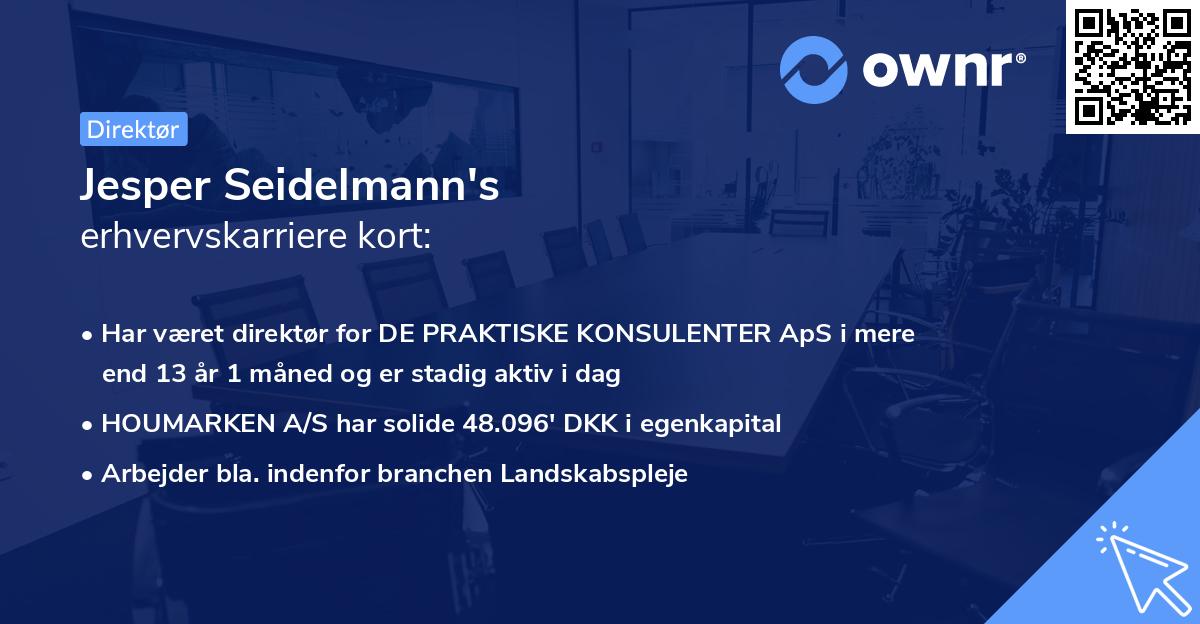 ownr®

Direktør

Jesper Seidelmann's
erhvervskarriere kort:

• Har været direktør for DE PRAKTISKE KONSULENTER ApS i mere end 13 år 1 måned og er stadig aktiv i dag
• HOUMARKEN A/S har solide 48.096' DKK i egenkapital
• Arbejder bla. indenfor branchen Landskabspleje